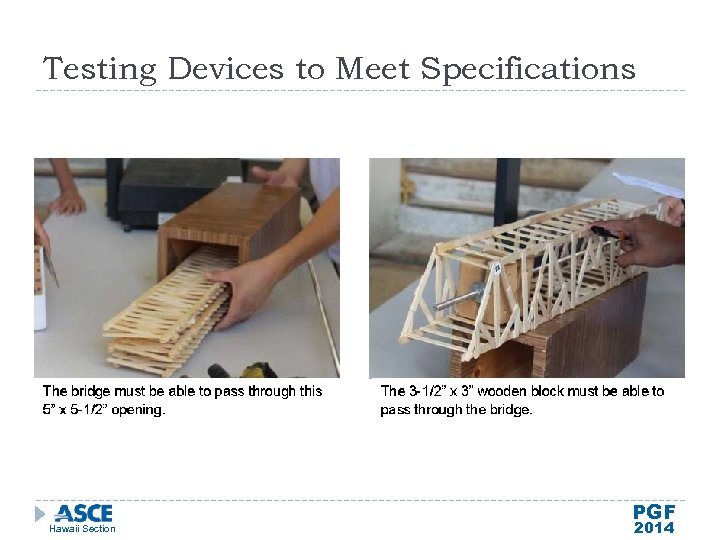 Testing Devices to Meet Specifications

The bridge must be able to pass through this 5" x 5-1/2" opening.

The 3-1/2" x 3" wooden block must be able to pass through the bridge.

ASCE
Hawaii Section

PGF
2014